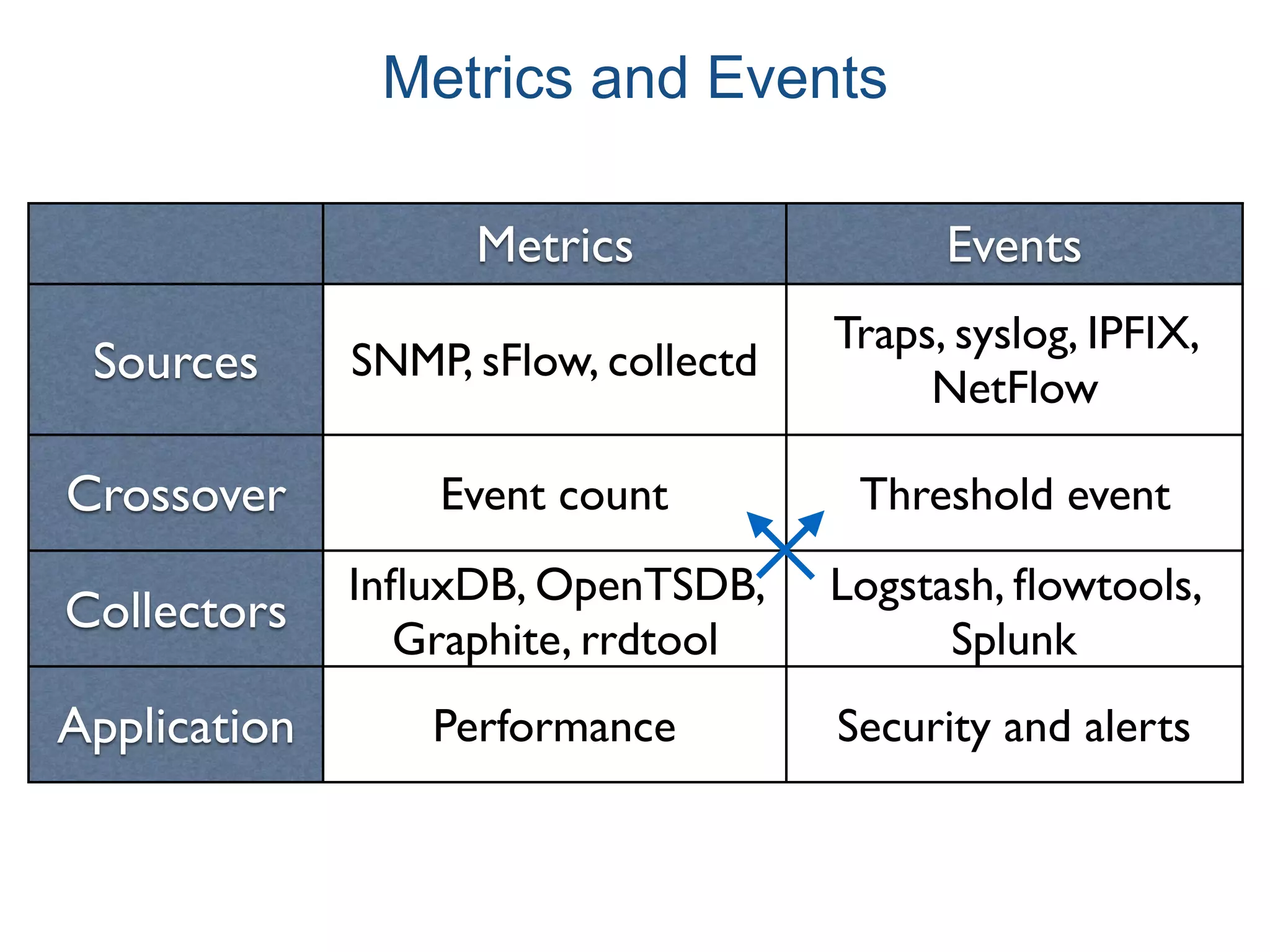 Metrics and Events

| | Metrics | Events |
|---|---|---|
| Sources | SNMP, sFlow, collectd | Traps, syslog, IPFIX, NetFlow |
| Crossover | Event count | Threshold event |
| Collectors | InfluxDB, OpenTSDB, Graphite, rrdtool | Logstash, flowtools, Splunk |
| Application | Performance | Security and alerts |